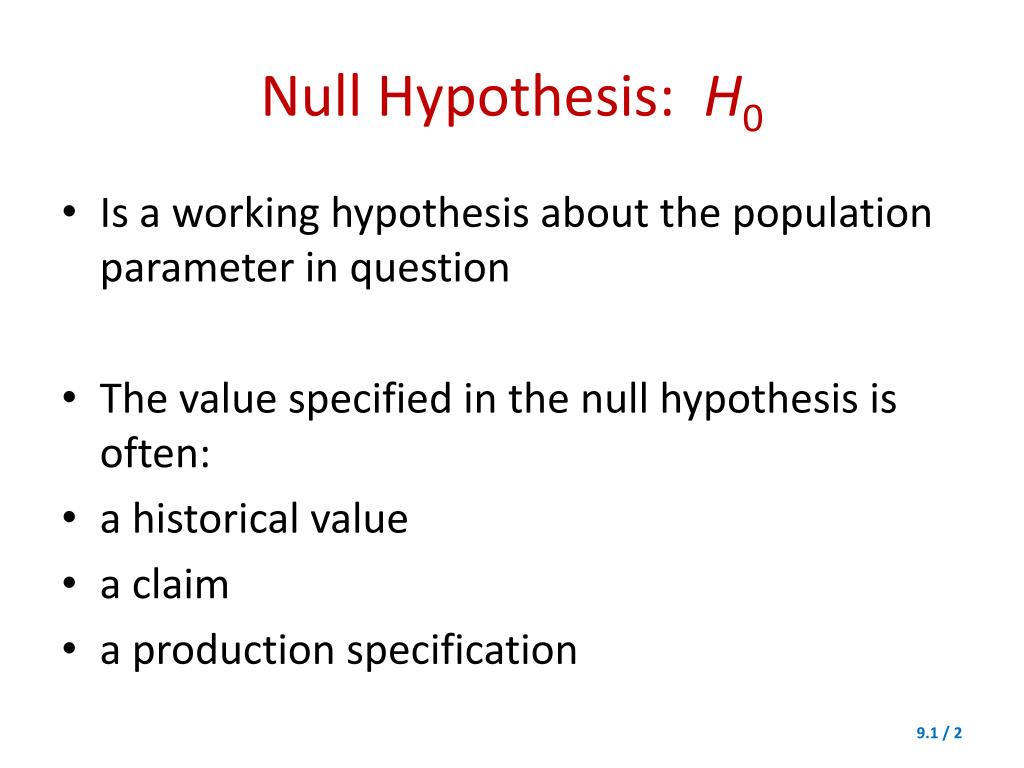 Null Hypothesis: $H_0$

• Is a working hypothesis about the population parameter in question

• The value specified in the null hypothesis is often:
• a historical value
• a claim
• a production specification

9.1 / 2